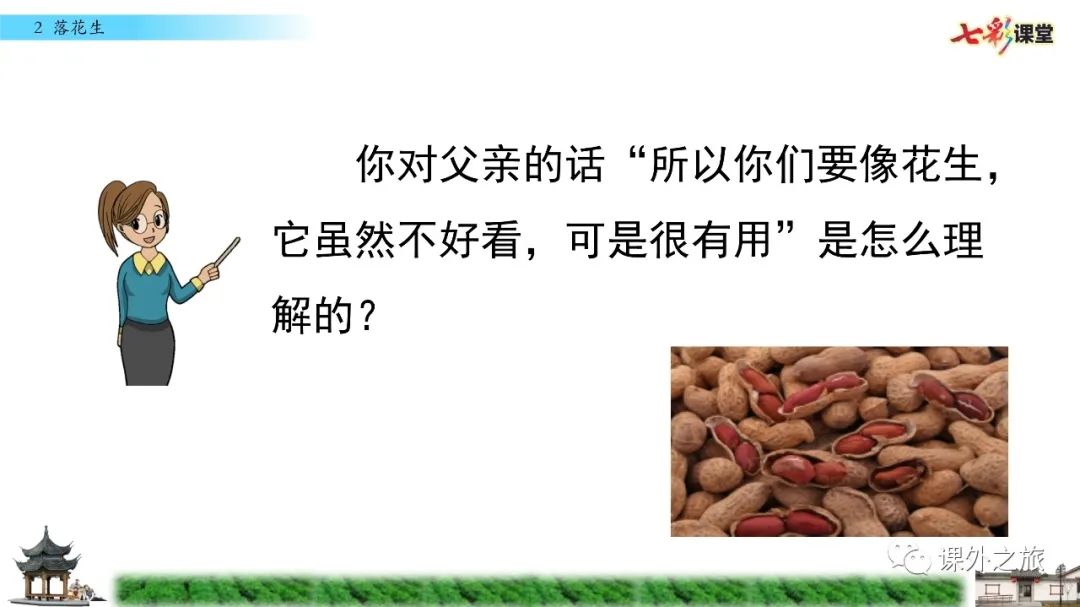 2 落花生

七彩课堂

你对父亲的话“所以你们要像花生，它虽然不好看，可是很有用”是怎么理解的？

课外之旅